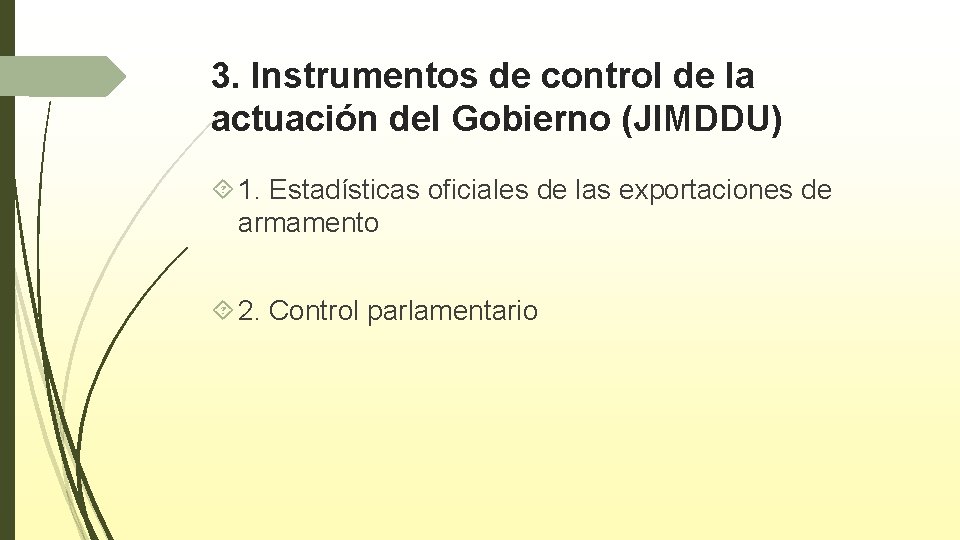 3. Instrumentos de control de la actuación del Gobierno (JIMDDU)

1. Estadísticas oficiales de las exportaciones de armamento

2. Control parlamentario